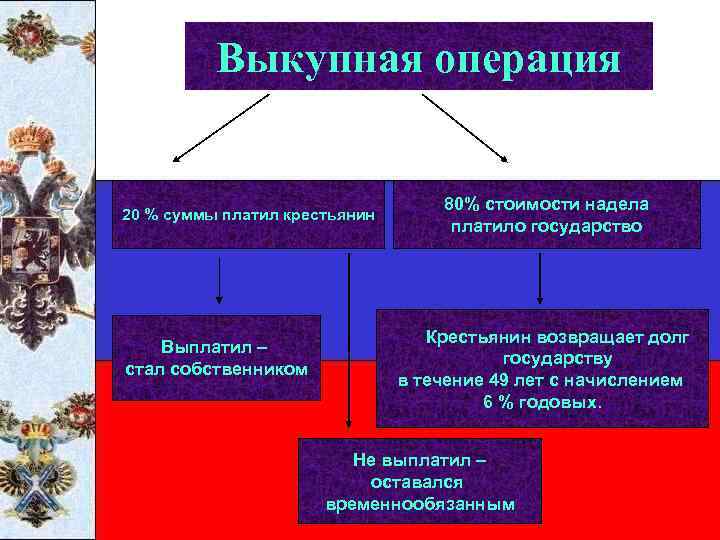 Выкупная операция

20 % суммы платил крестьянин

80% стоимости надела платило государство

Выплатил – стал собственником

Крестьянин возвращает долг государству в течение 49 лет с начислением 6 % годовых.

Не выплатил – оставался временнообязанным